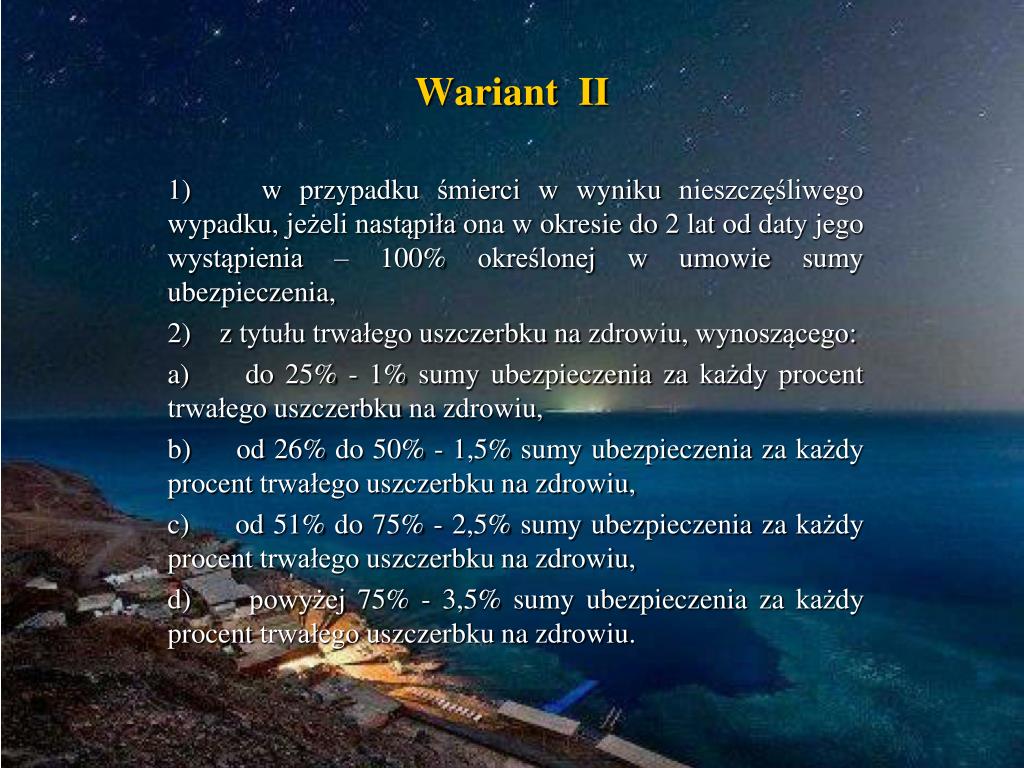 Wariant II

1) w przypadku śmierci w wyniku nieszczęśliwego wypadku, jeżeli nastąpiła ona w okresie do 2 lat od daty jego wystąpienia – 100% określonej w umowie sumy ubezpieczenia,

2) z tytułu trwałego uszczerbku na zdrowiu, wynoszącego:

a) do 25% - 1% sumy ubezpieczenia za każdy procent trwałego uszczerbku na zdrowiu,

b) od 26% do 50% - 1,5% sumy ubezpieczenia za każdy procent trwałego uszczerbku na zdrowiu,

c) od 51% do 75% - 2,5% sumy ubezpieczenia za każdy procent trwałego uszczerbku na zdrowiu,

d) powyżej 75% - 3,5% sumy ubezpieczenia za każdy procent trwałego uszczerbku na zdrowiu.